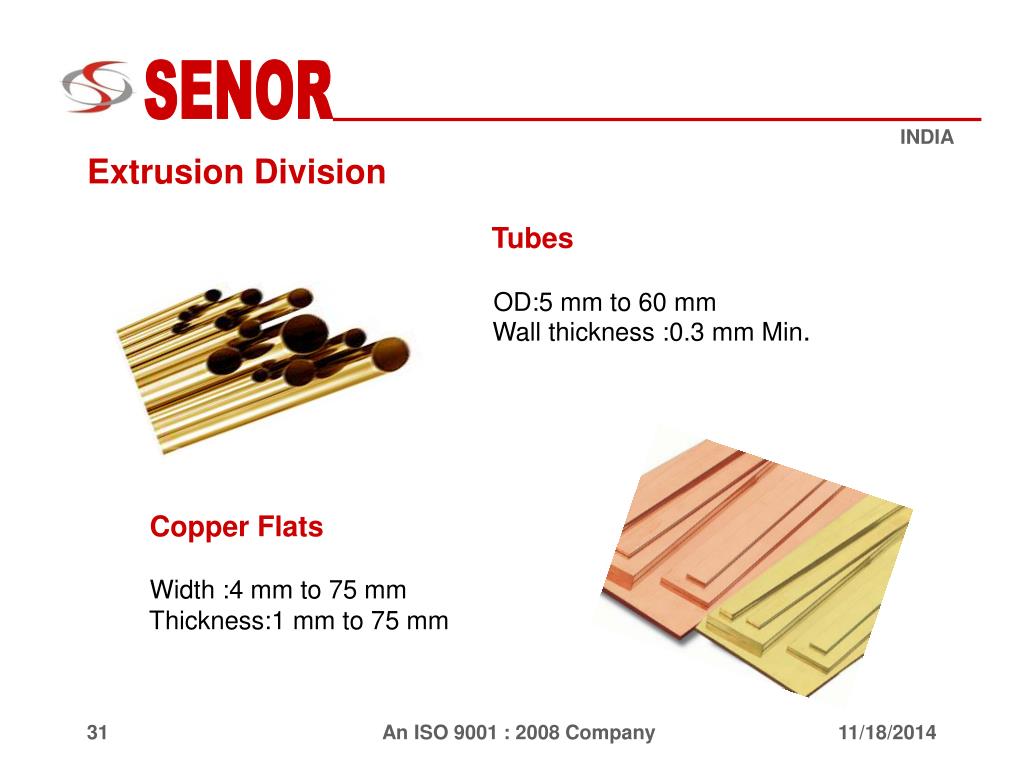 SENOR

INDIA

Extrusion Division

Tubes

OD:5 mm to 60 mm
Wall thickness :0.3 mm Min.

Copper Flats

Width :4 mm to 75 mm
Thickness:1 mm to 75 mm

31

An ISO 9001 : 2008 Company

11/18/2014